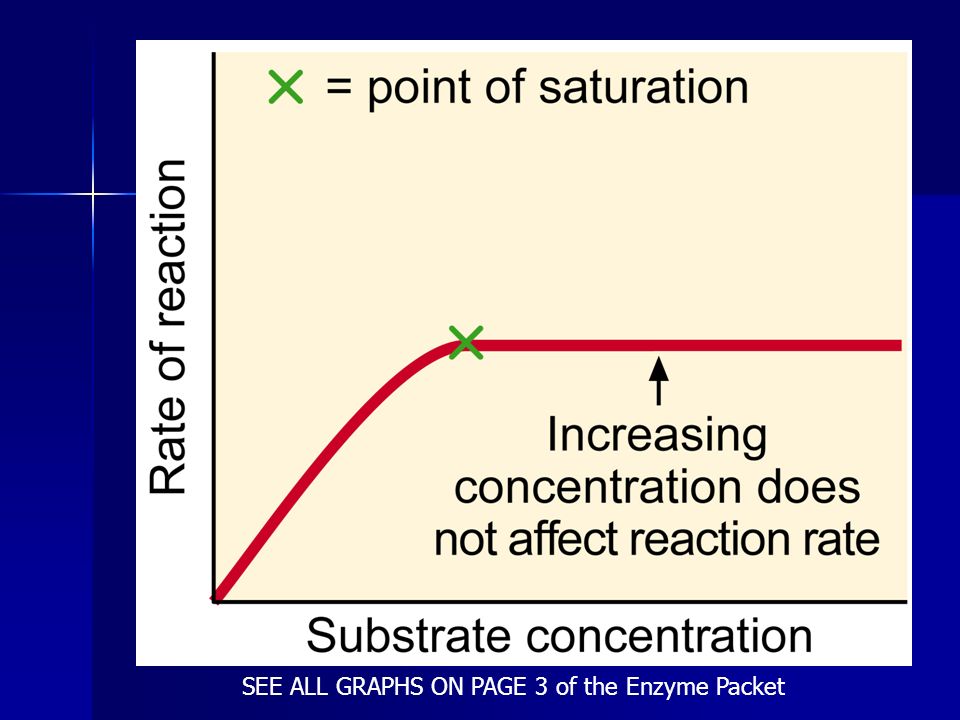 × = point of saturation

Rate of reaction

Increasing concentration does not affect reaction rate

Substrate concentration

SEE ALL GRAPHS ON PAGE 3 of the Enzyme Packet